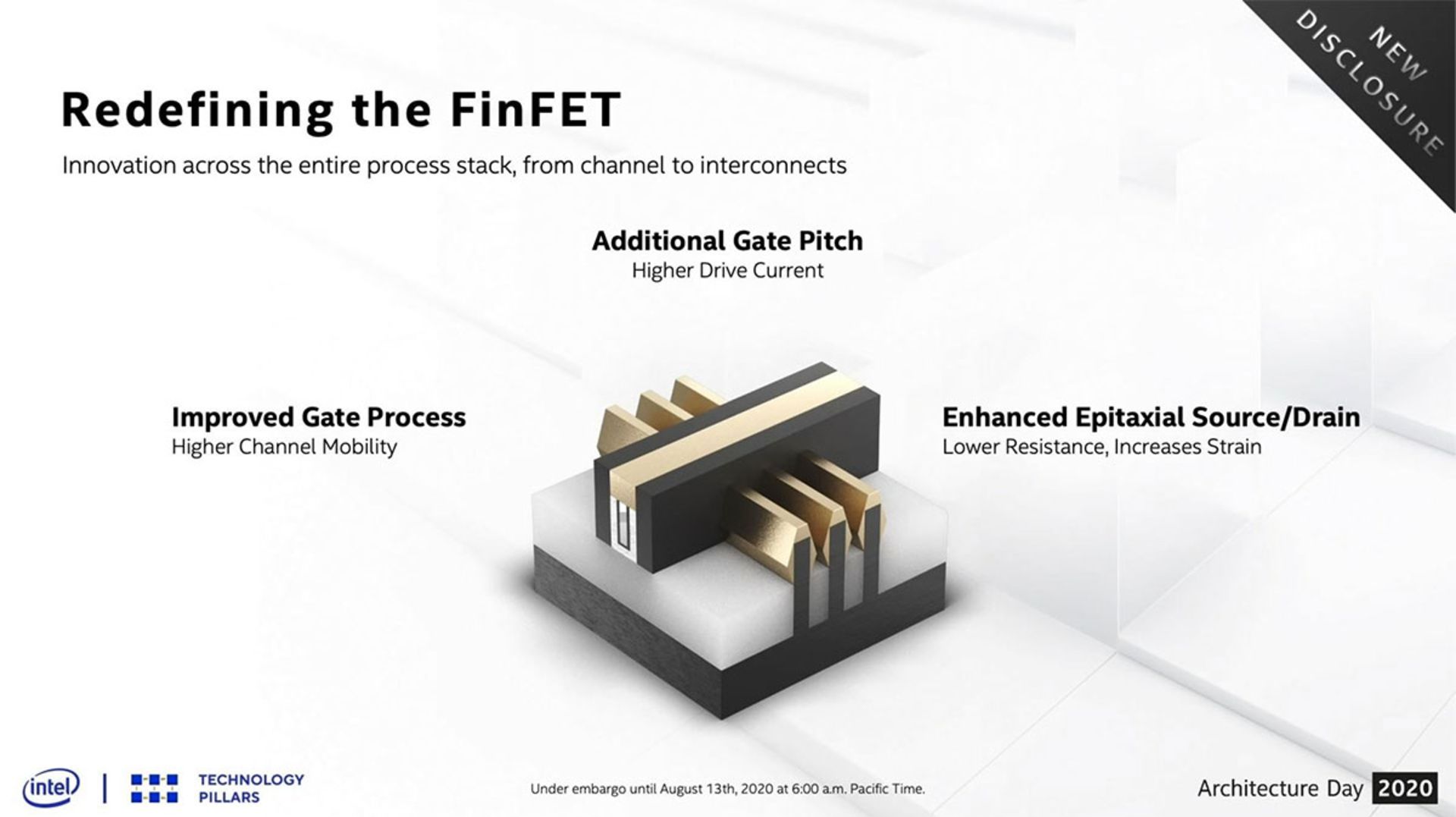 NEW DISCLOSURE

Redefining the FinFET

Innovation across the entire process stack, from channel to interconnects

Additional Gate Pitch
Higher Drive Current

Improved Gate Process
Higher Channel Mobility

Enhanced Epitaxial Source/Drain
Lower Resistance, Increases Strain

intel | TECHNOLOGY PILLARS

Under embargo until August 13th, 2020 at 6:00 a.m. Pacific Time.

Architecture Day 2020